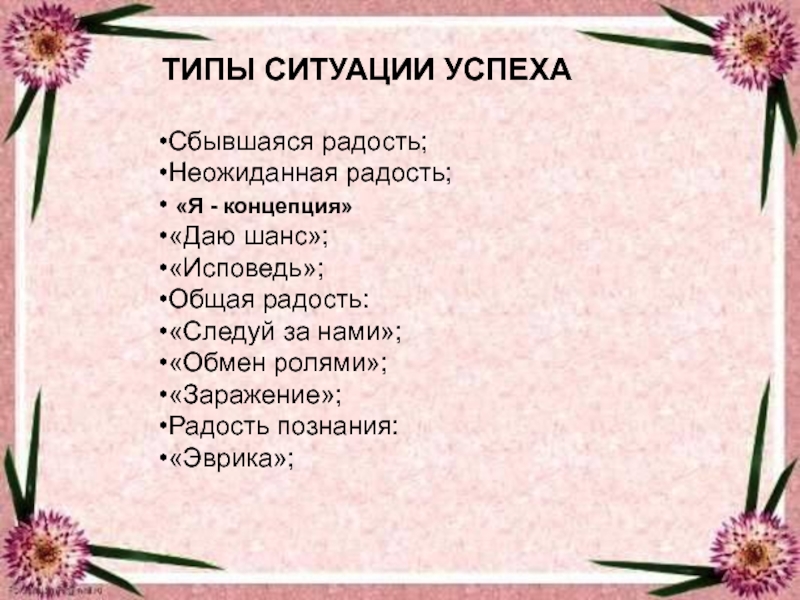 ТИПЫ СИТУАЦИИ УСПЕХА

•Сбывшаяся радость;
•Неожиданная радость;
• «Я - концепция»
•«Даю шанс»;
•«Исповедь»;
•Общая радость:
•«Следуй за нами»;
•«Обмен ролями»;
•«Заражение»;
•Радость познания:
•«Эврика»;